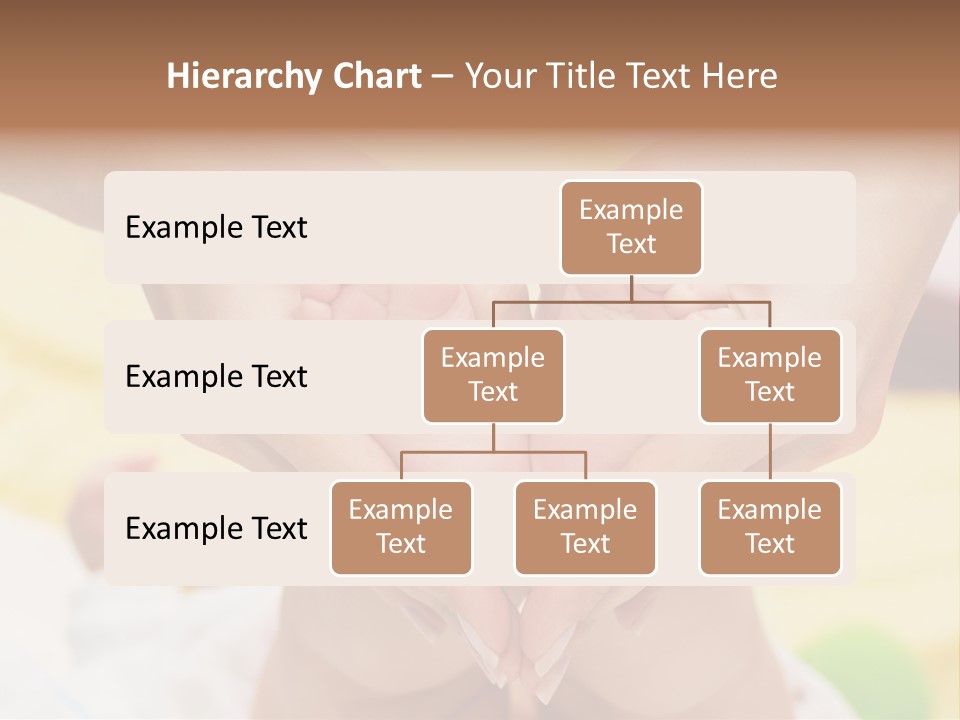 Hierarchy Chart – Your Title Text Here

Example Text

Example Text

Example Text

Example Text

Example Text

Example Text

Example Text

Example Text

Example Text